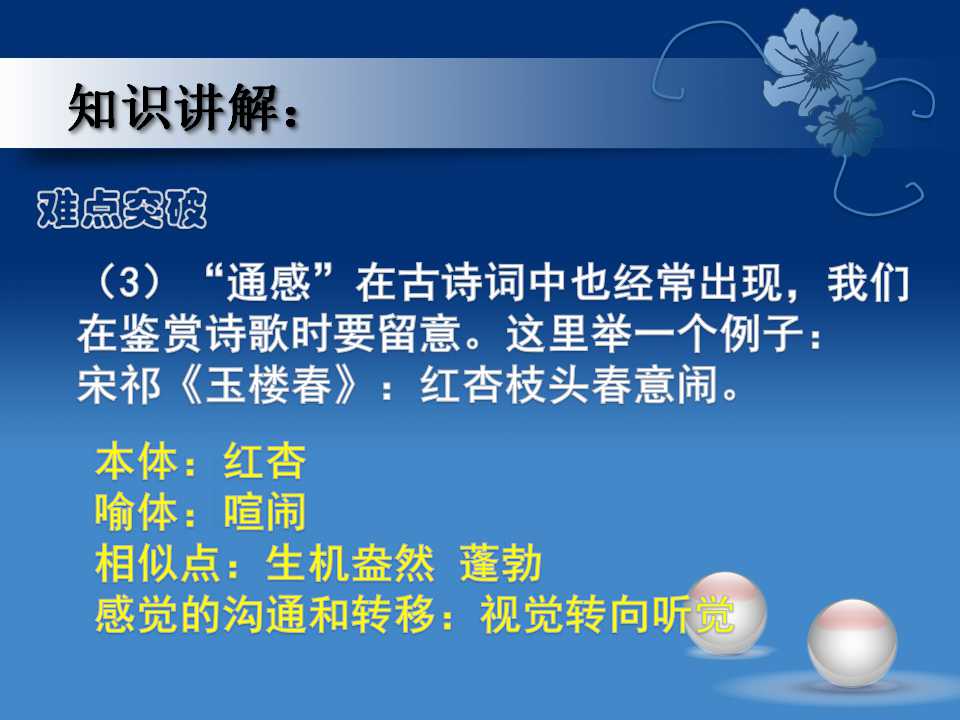 知识讲解：

难点突破

（3）“通感”在古诗词中也经常出现，我们在鉴赏诗歌时要留意。这里举一个例子：宋祁《玉楼春》：红杏枝头春意闹。

本体：红杏
喻体：喧闹
相似点：生机盎然 蓬勃
感觉的沟通和转移：视觉转向听觉